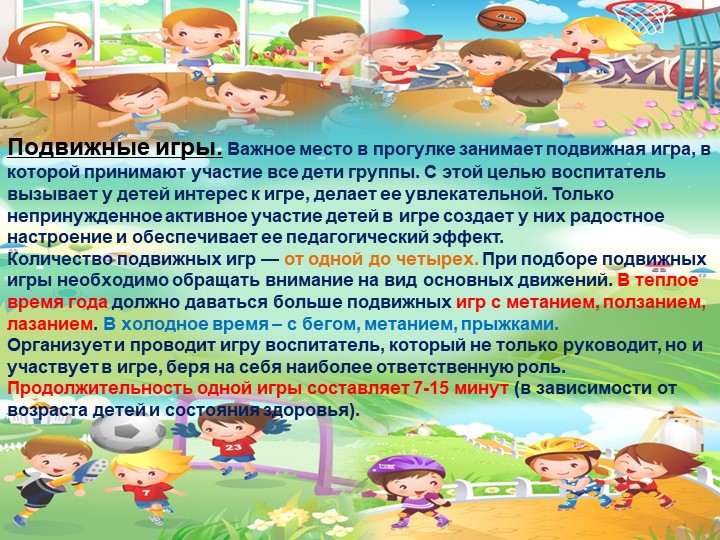 Подвижные игры. Важное место в прогулке занимает подвижная игра, в которой принимают участие все дети группы. С этой целью воспитатель вызывает у детей интерес к игре, делает ее увлекательной. Только непринужденное активное участие детей в игре создает у них радостное настроение и обеспечивает ее педагогический эффект.
Количество подвижных игр — от одной до четырех. При подборе подвижных игры необходимо обращать внимание на вид основных движений. В теплое время года должно даваться больше подвижных игр с метанием, ползанием, лазанием. В холодное время – с бегом, метанием, прыжками.
Организует и проводит игру воспитатель, который не только руководит, но и участвует в игре, беря на себя наиболее ответственную роль.
Продолжительность одной игры составляет 7-15 минут (в зависимости от возраста детей и состояния здоровья).

23
7